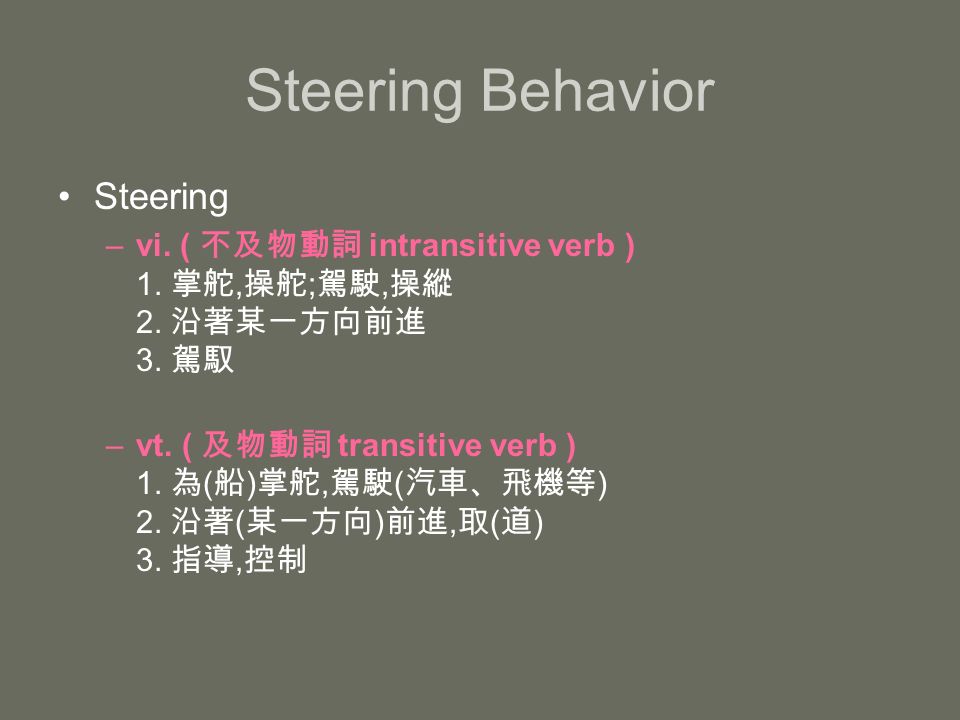 Steering Behavior

• Steering

– vi. ( 不及物動詞 intransitive verb )
1. 掌舵,操舵;駕駛,操縱
2. 沿著某一方向前進
3. 駕馭

– vt. ( 及物動詞 transitive verb )
1. 為(船)掌舵,駕駛(汽車、飛機等)
2. 沿著(某一方向)前進,取(道)
3. 指導,控制